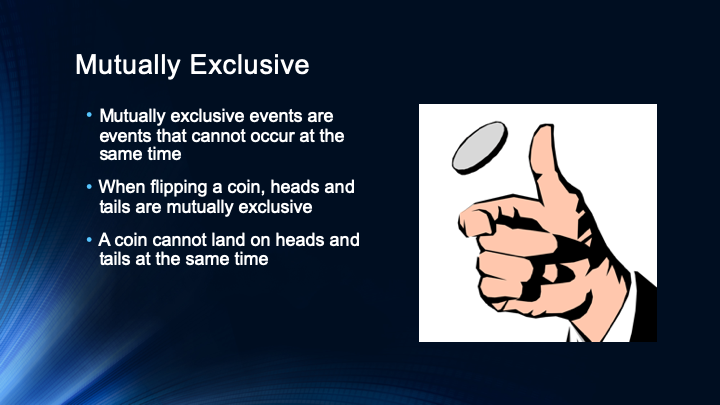 Mutually Exclusive

• Mutually exclusive events are events that cannot occur at the same time

• When flipping a coin, heads and tails are mutually exclusive

• A coin cannot land on heads and tails at the same time